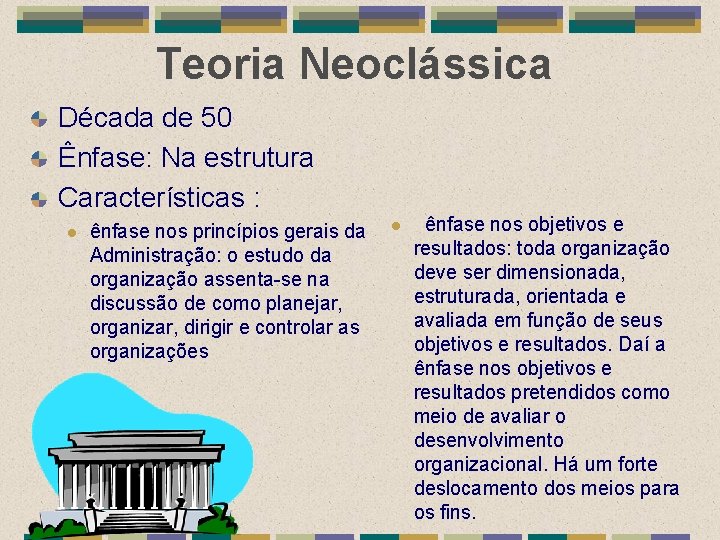 Teoria Neoclássica

Década de 50

Ênfase: Na estrutura

Características :

ênfase nos princípios gerais da Administração: o estudo da organização assenta-se na discussão de como planejar, organizar, dirigir e controlar as organizações

ênfase nos objetivos e resultados: toda organização deve ser dimensionada, estruturada, orientada e avaliada em função de seus objetivos e resultados. Daí a ênfase nos objetivos e resultados pretendidos como meio de avaliar o desenvolvimento organizacional. Há um forte deslocamento dos meios para os fins.